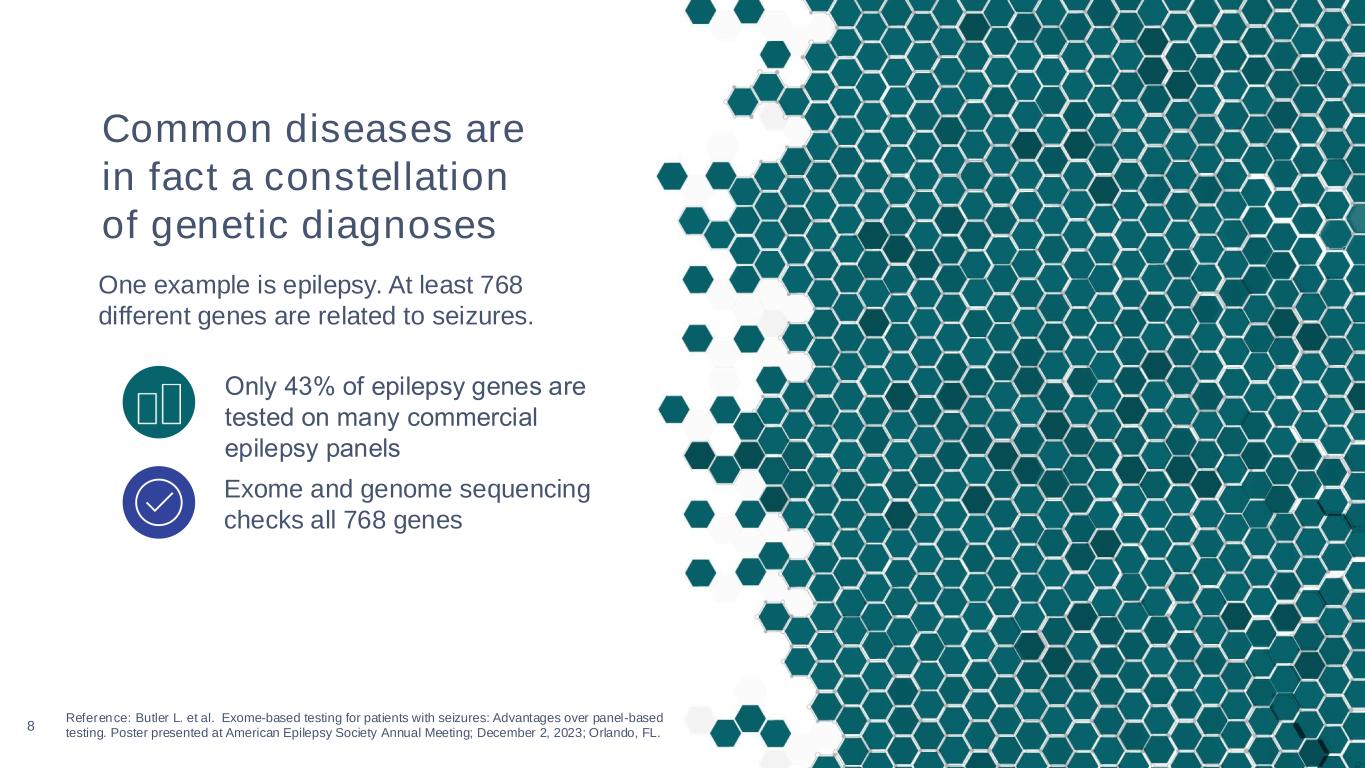 Common diseases are in fact a constellation of genetic diagnoses

One example is epilepsy. At least 768 different genes are related to seizures.

Only 43% of epilepsy genes are tested on many commercial epilepsy panels

Exome and genome sequencing checks all 768 genes

8

Reference: Butler L. et al. Exome-based testing for patients with seizures: Advantages over panel-based testing. Poster presented at American Epilepsy Society Annual Meeting; December 2, 2023; Orlando, FL.